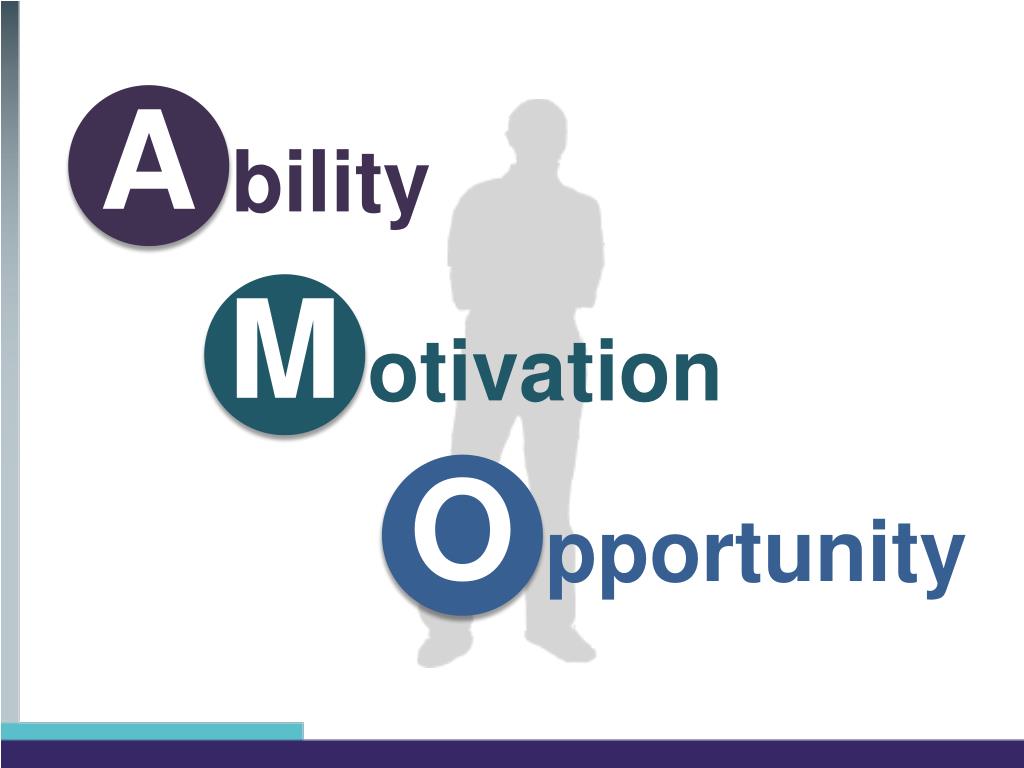 Ability

Motivation

Opportunity